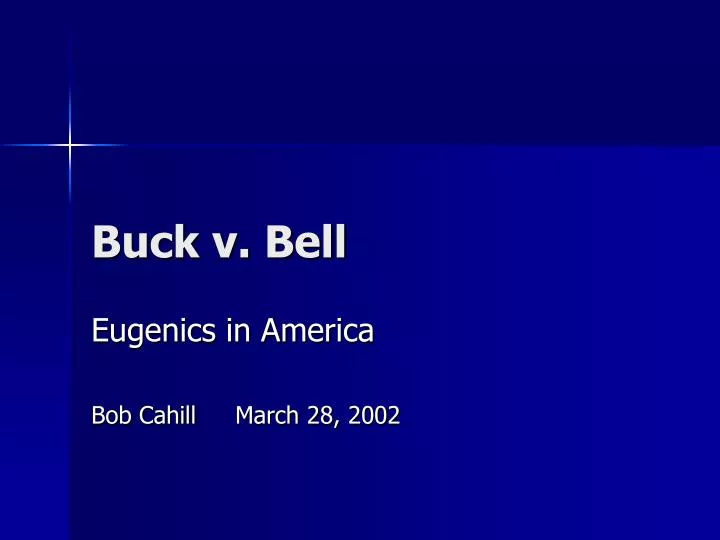 Buck v. Bell

Eugenics in America

Bob Cahill March 28, 2002